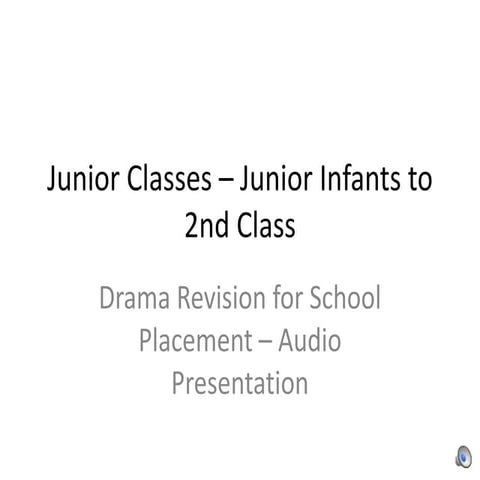 Junior Classes – Junior Infants to 2nd Class

Drama Revision for School Placement – Audio Presentation